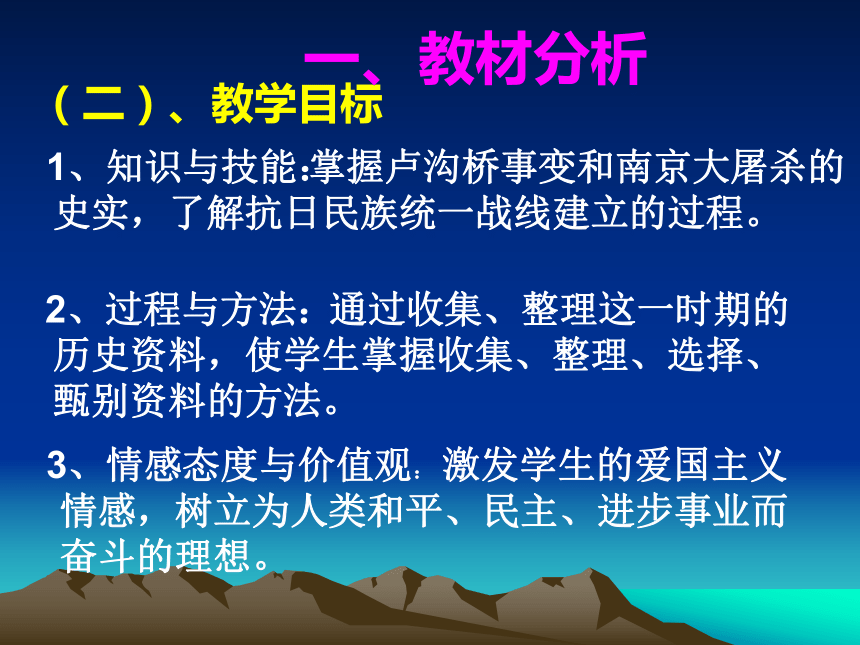 一、教材分析

（二）、教学目标

1、知识与技能:掌握卢沟桥事变和南京大屠杀的史实，了解抗日民族统一战线建立的过程。

2、过程与方法：通过收集、整理这一时期的历史资料，使学生掌握收集、整理、选择、甄别资料的方法。

3、情感态度与价值观：激发学生的爱国主义情感，树立为人类和平、民主、进步事业而奋斗的理想。